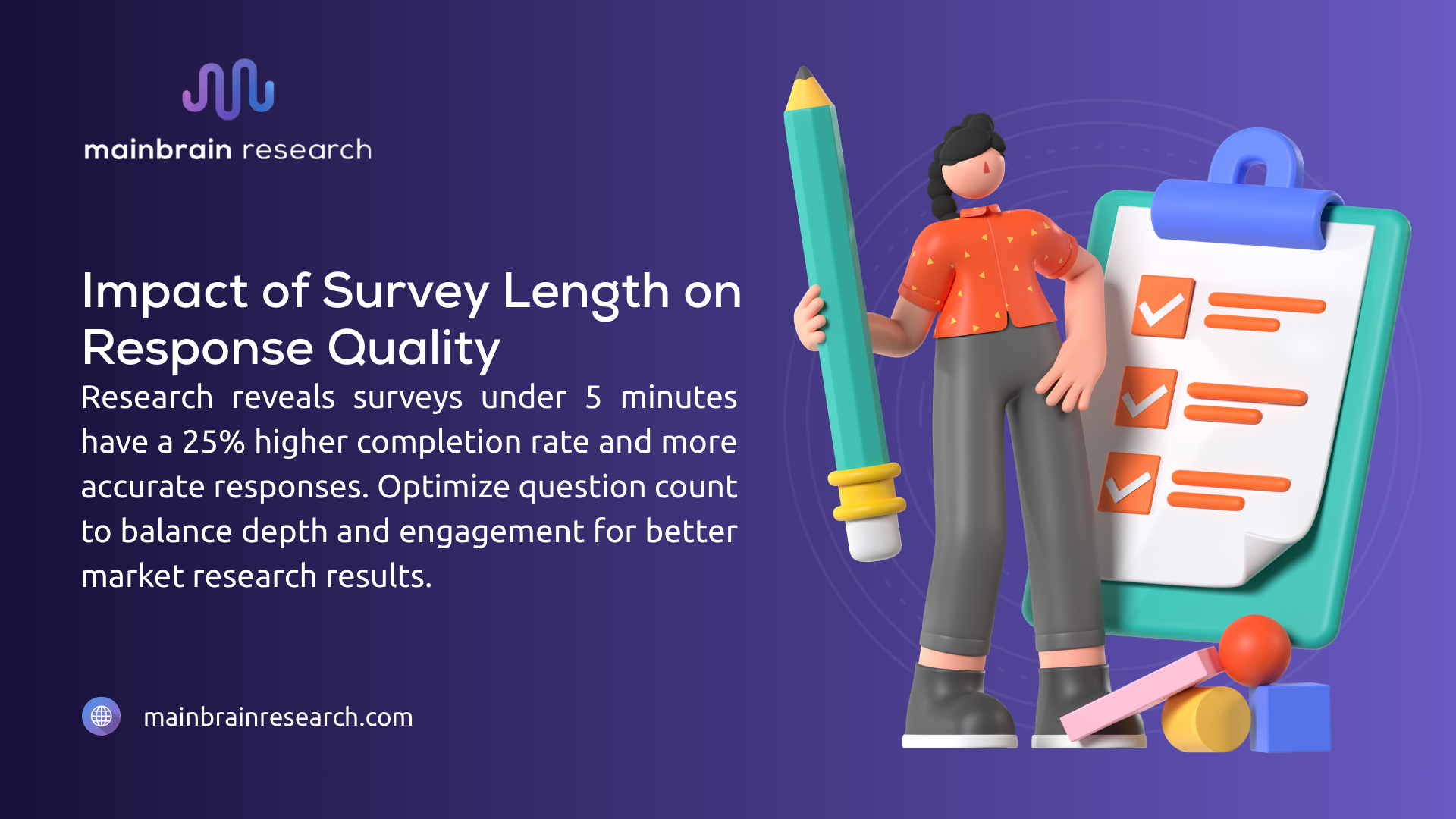 mainbrain research

Impact of Survey Length on Response Quality

Research reveals surveys under 5 minutes have a 25% higher completion rate and more accurate responses. Optimize question count to balance depth and engagement for better market research results.

mainbrainresearch.com